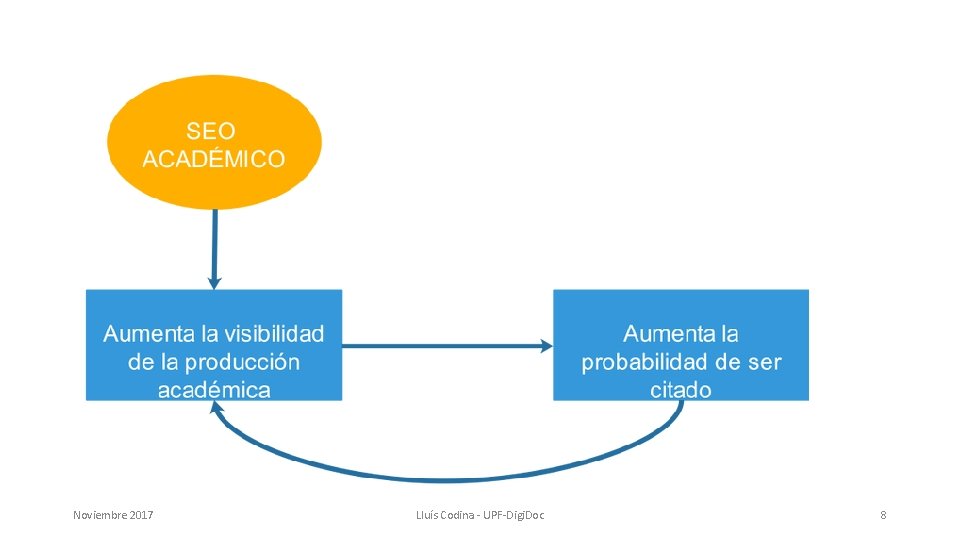 SEO ACADÉMICO

Aumenta la visibilidad de la producción académica

Aumenta la probabilidad de ser citado

Noviembre 2017

Lluís Codina - UPF-DigiDoc

8